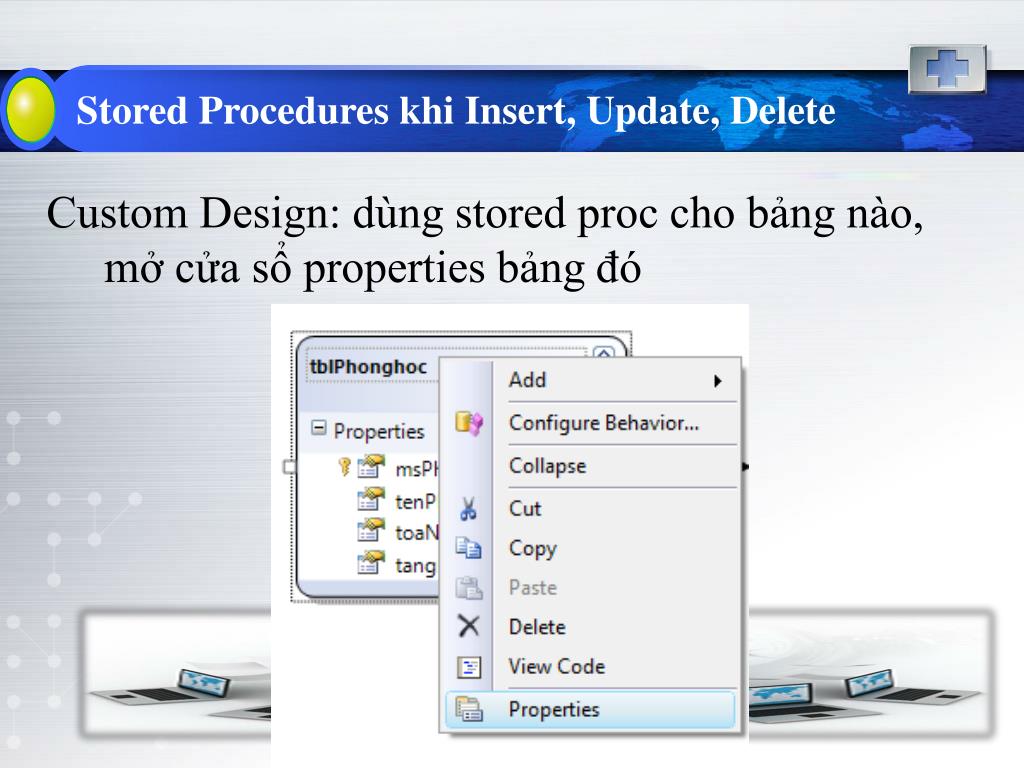 Stored Procedures khi Insert, Update, Delete

Custom Design: dùng stored proc cho bảng nào, mở cửa sổ properties bảng đó

tblPhonghoc

Properties

msPH

tenP

toaN

tang

Add

Configure Behavior...

Collapse

Cut

Copy

Paste

Delete

View Code

Properties